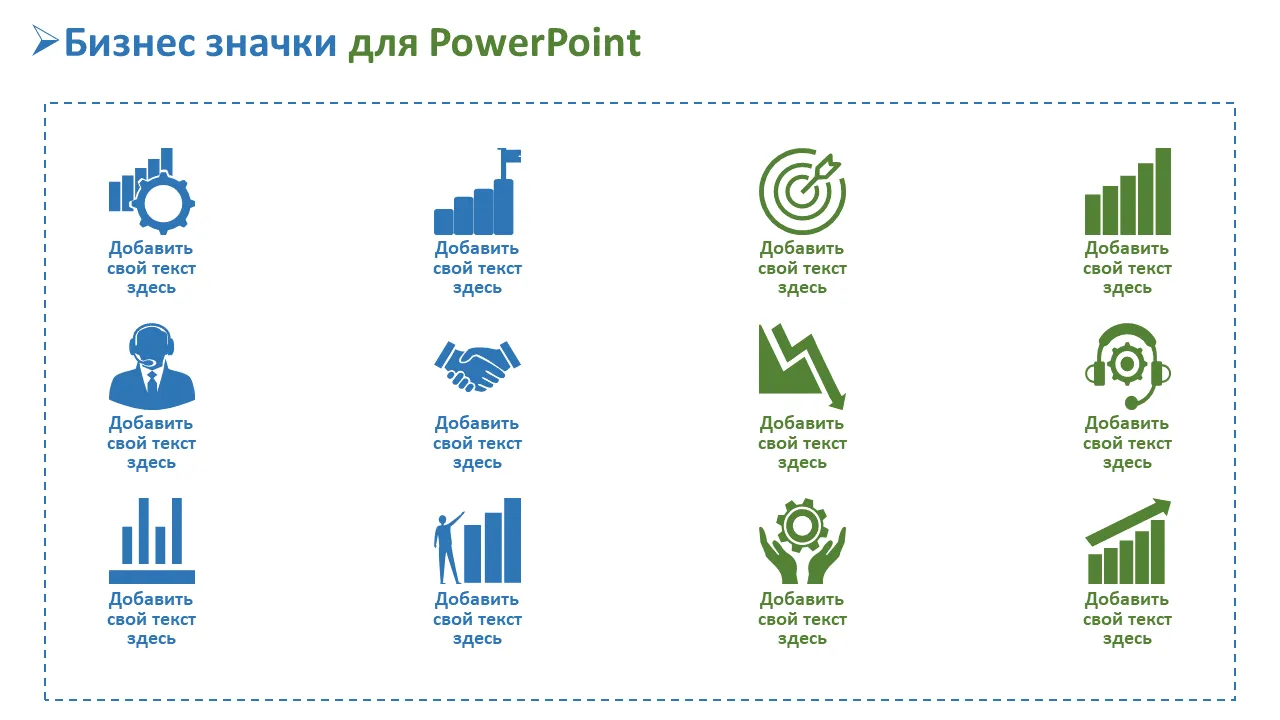 Бизнес значки для PowerPoint

Добавить свой текст здесь

Добавить свой текст здесь

Добавить свой текст здесь

Добавить свой текст здесь

Добавить свой текст здесь

Добавить свой текст здесь

Добавить свой текст здесь

Добавить свой текст здесь

Добавить свой текст здесь

Добавить свой текст здесь

Добавить свой текст здесь

Добавить свой текст здесь